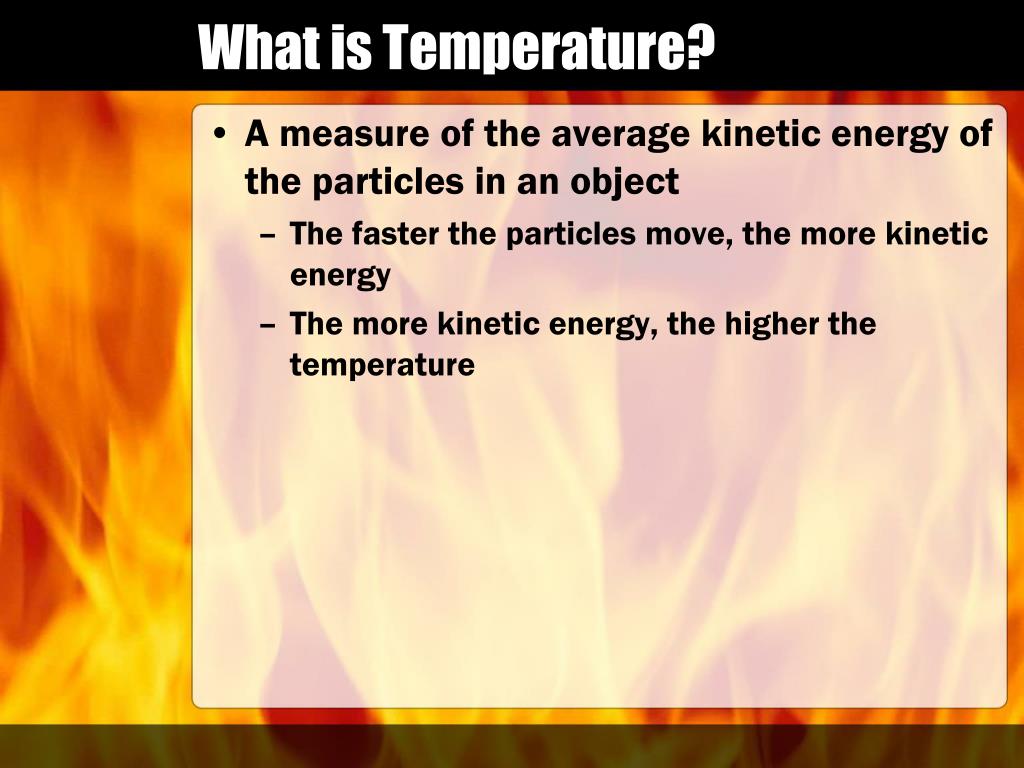 What is Temperature?

• A measure of the average kinetic energy of the particles in an object
– The faster the particles move, the more kinetic energy
– The more kinetic energy, the higher the temperature